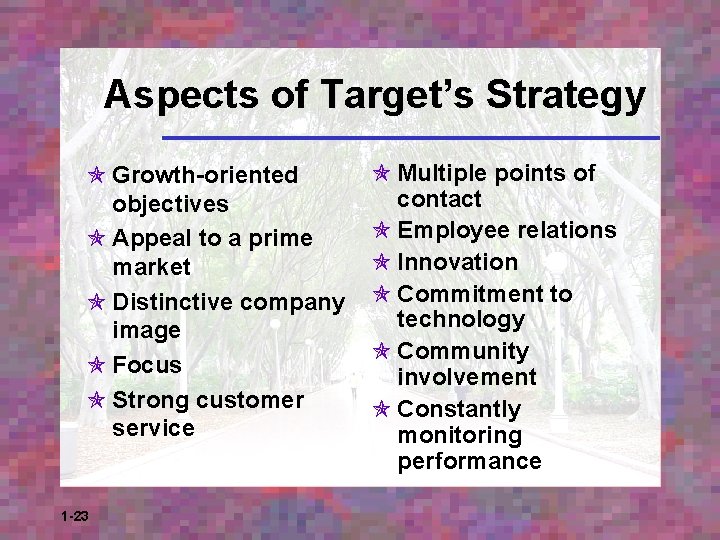 Aspects of Target's Strategy

Growth-oriented objectives

Appeal to a prime market

Distinctive company image

Focus

Strong customer service

Multiple points of contact

Employee relations

Innovation

Commitment to technology

Community involvement

Constantly monitoring performance

1-23